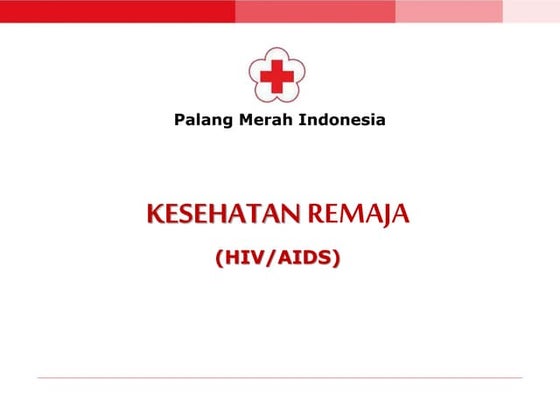 Palang Merah Indonesia

KESEHATAN REMAJA

(HIV/AIDS)